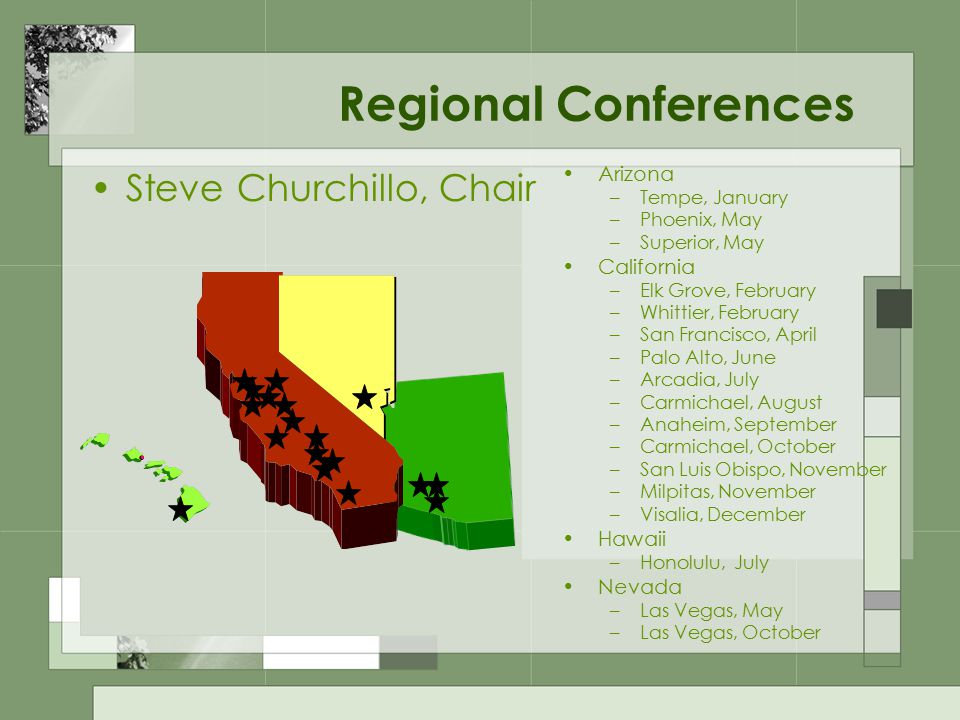 Regional Conferences

• Steve Churchillo, Chair

• Arizona
– Tempe, January
– Phoenix, May
– Superior, May
• California
– Elk Grove, February
– Whittier, February
– San Francisco, April
– Palo Alto, June
– Arcadia, July
– Carmichael, August
– Anaheim, September
– Carmichael, October
– San Luis Obispo, November
– Milpitas, November
– Visalia, December
• Hawaii
– Honolulu, July
• Nevada
– Las Vegas, May
– Las Vegas, October